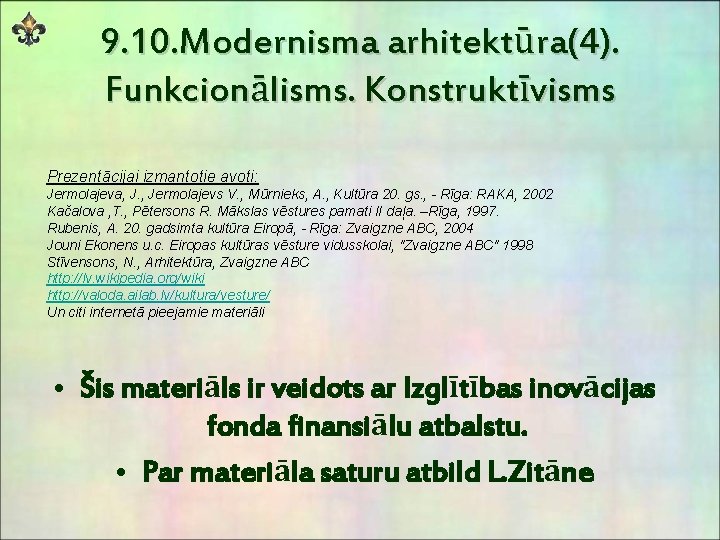 9.10.Modernisma arhitektūra(4). Funkcionālisms. Konstruktīvisms

Prezentācijai izmantotie avoti:
Jermolajeva, J., Jermolajevs V., Mūrnieks, A., Kultūra 20. gs., - Rīga: RAKA, 2002
Kačalova ,T., Pētersons R. Mākslas vēstures pamati II daļa. –Rīga, 1997.
Rubenis, A. 20. gadsimta kultūra Eiropā, - Rīga: Zvaigzne ABC, 2004
Jouni Ekonens u.c. Eiropas kultūras vēsture vidusskolai, "Zvaigzne ABC" 1998
Stīvensons, N., Arhitektūra, Zvaigzne ABC
http://lv.wikipedia.org/wiki
http://valoda.ailab.lv/kultura/vesture/
Un citi internetā pieejamie materiāli

• Šis materiāls ir veidots ar Izglītības inovācijas fonda finansiālu atbalstu.
• Par materiāla saturu atbild L.Zitāne